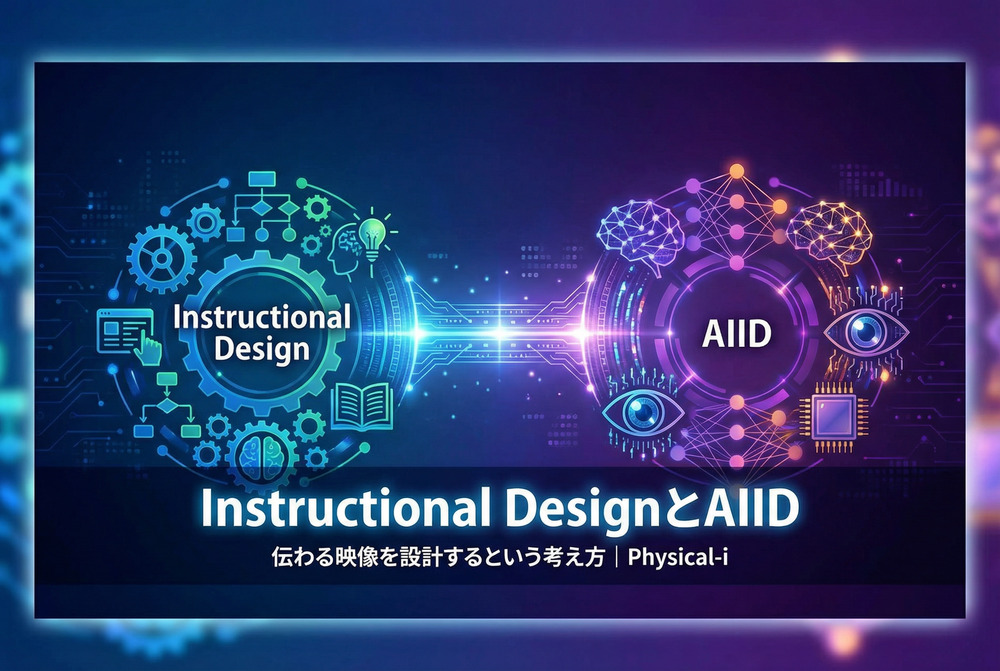 Instructional Design

AIID

Instructional DesignとAIID

伝わる映像を設計するという考え方｜Physical-i